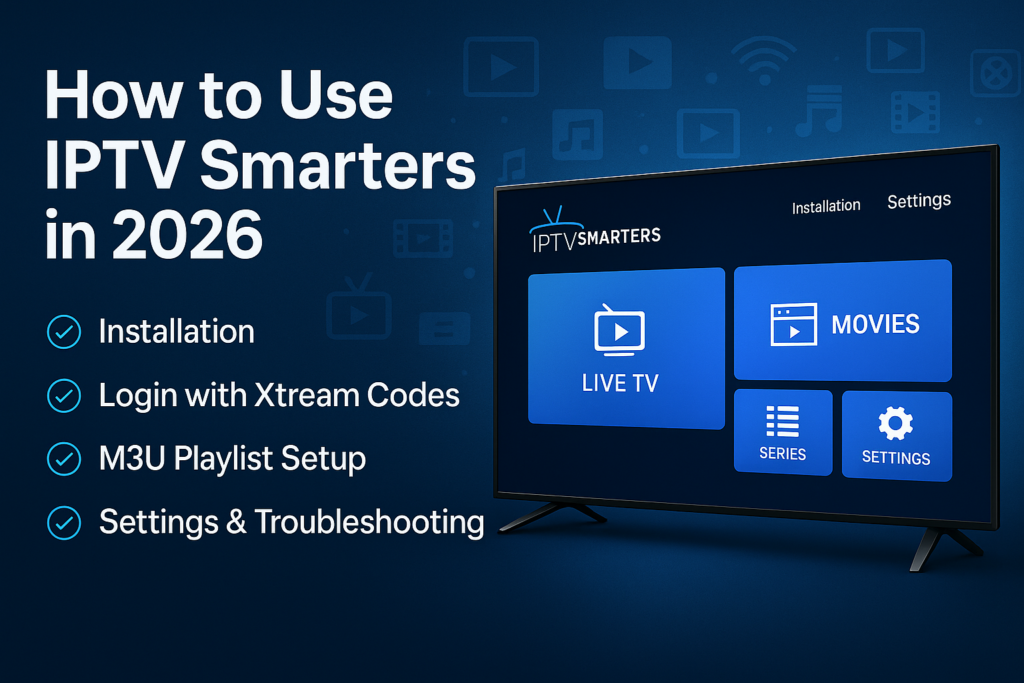 How to Use IPTV Smarters in 2026

Installation

Login with Xtream Codes

M3U Playlist Setup

Settings & Troubleshooting

IPTVSMARTERS

Installation Settings

LIVE TV

MOVIES

SERIES

SETTINGS